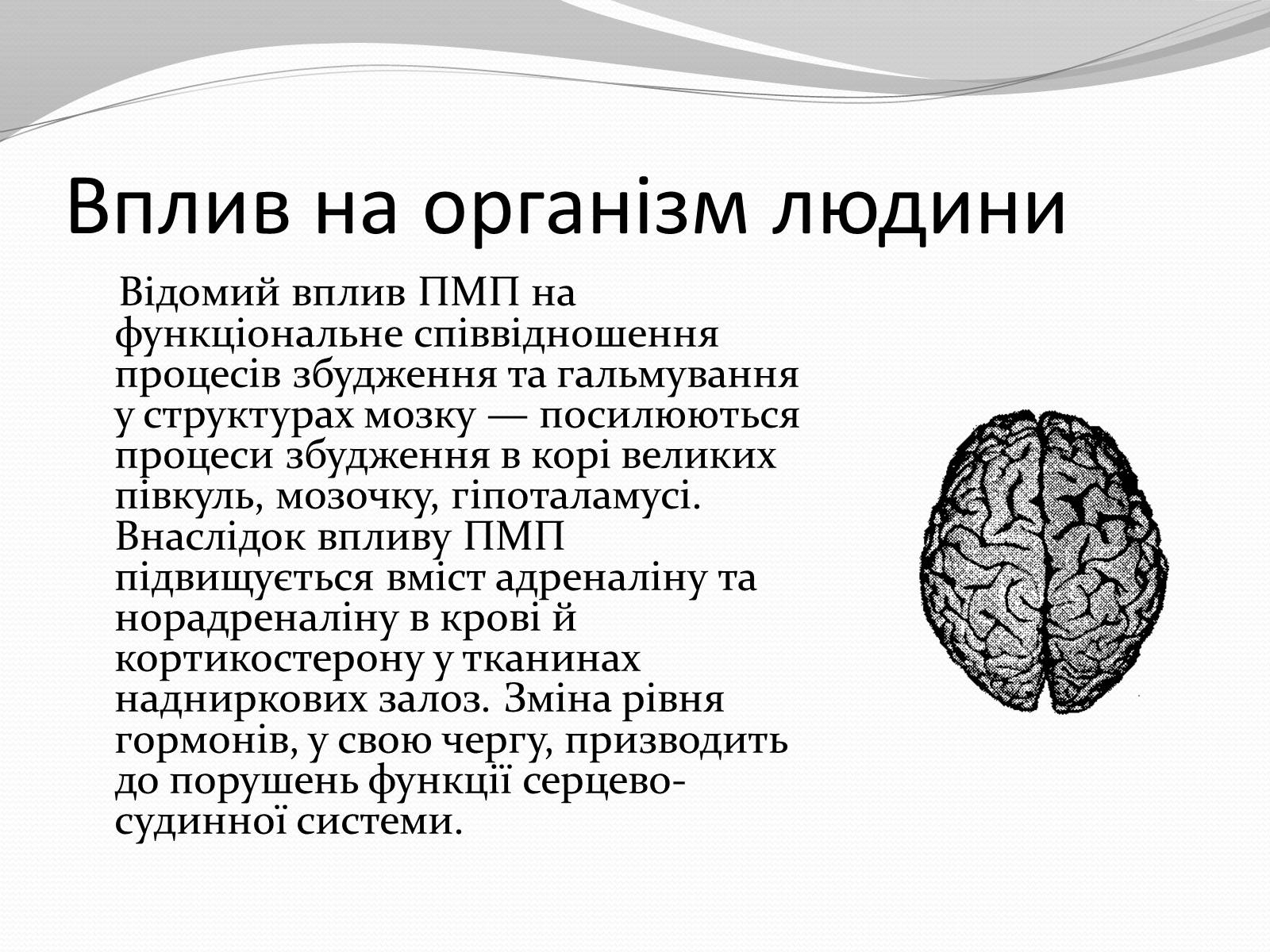 Вплив на організм людини

Відомий вплив ПМП на функціональне співвідношення процесів збудження та гальмування у структурах мозку — посилюються процеси збудження в корі великих півкуль, мозочку, гіпоталамусі. Внаслідок впливу ПМП підвищується вміст адреналіну та норадреналіну в крові й кортикостерону у тканинах надниркових залоз. Зміна рівня гормонів, у свою чергу, призводить до порушень функції серцево-судинної системи.